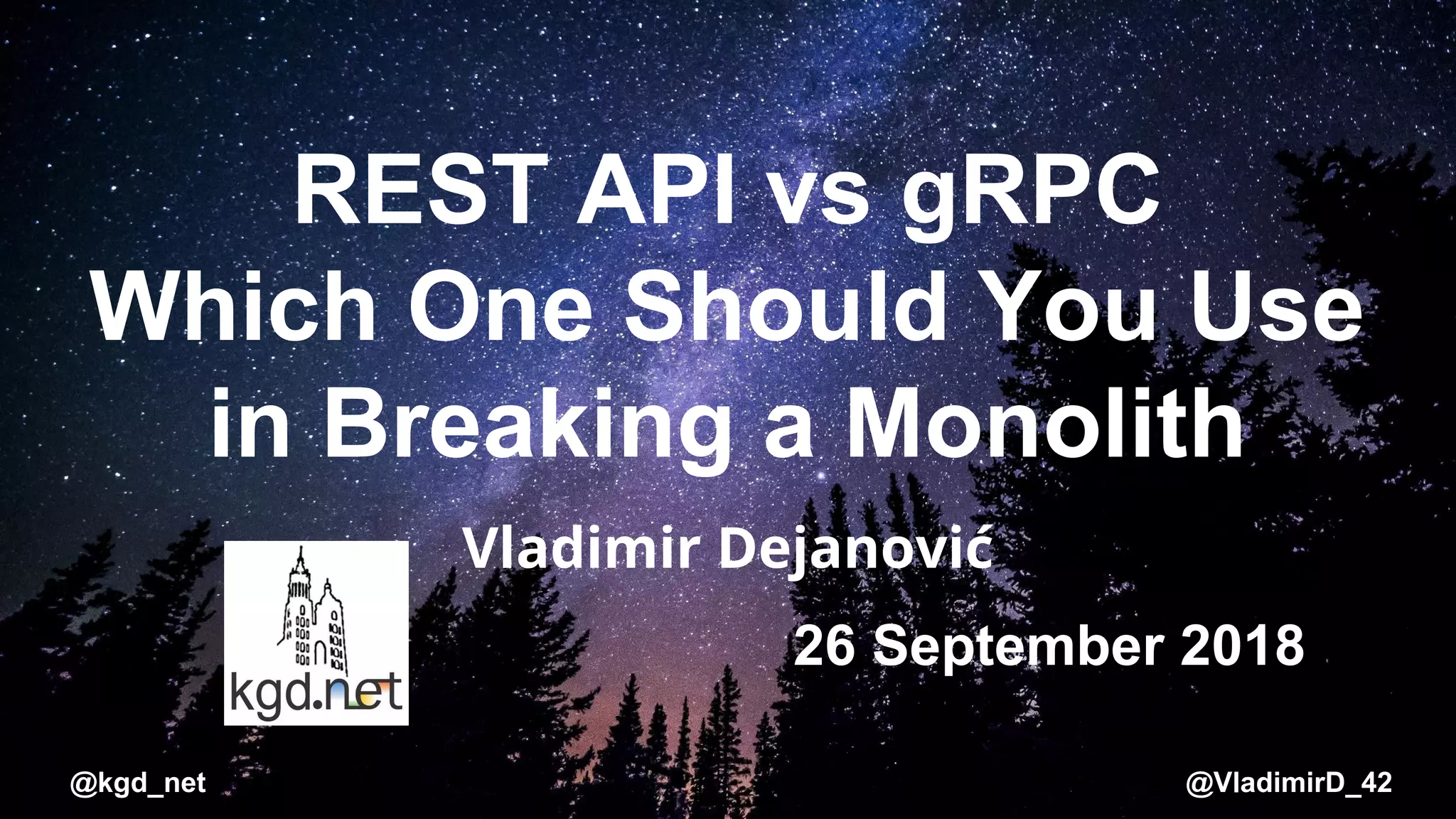 REST API vs gRPC
Which One Should You Use in Breaking a Monolith

Vladimir Dejanović

kgd.net

26 September 2018

@kgd_net

@VladimirD_42